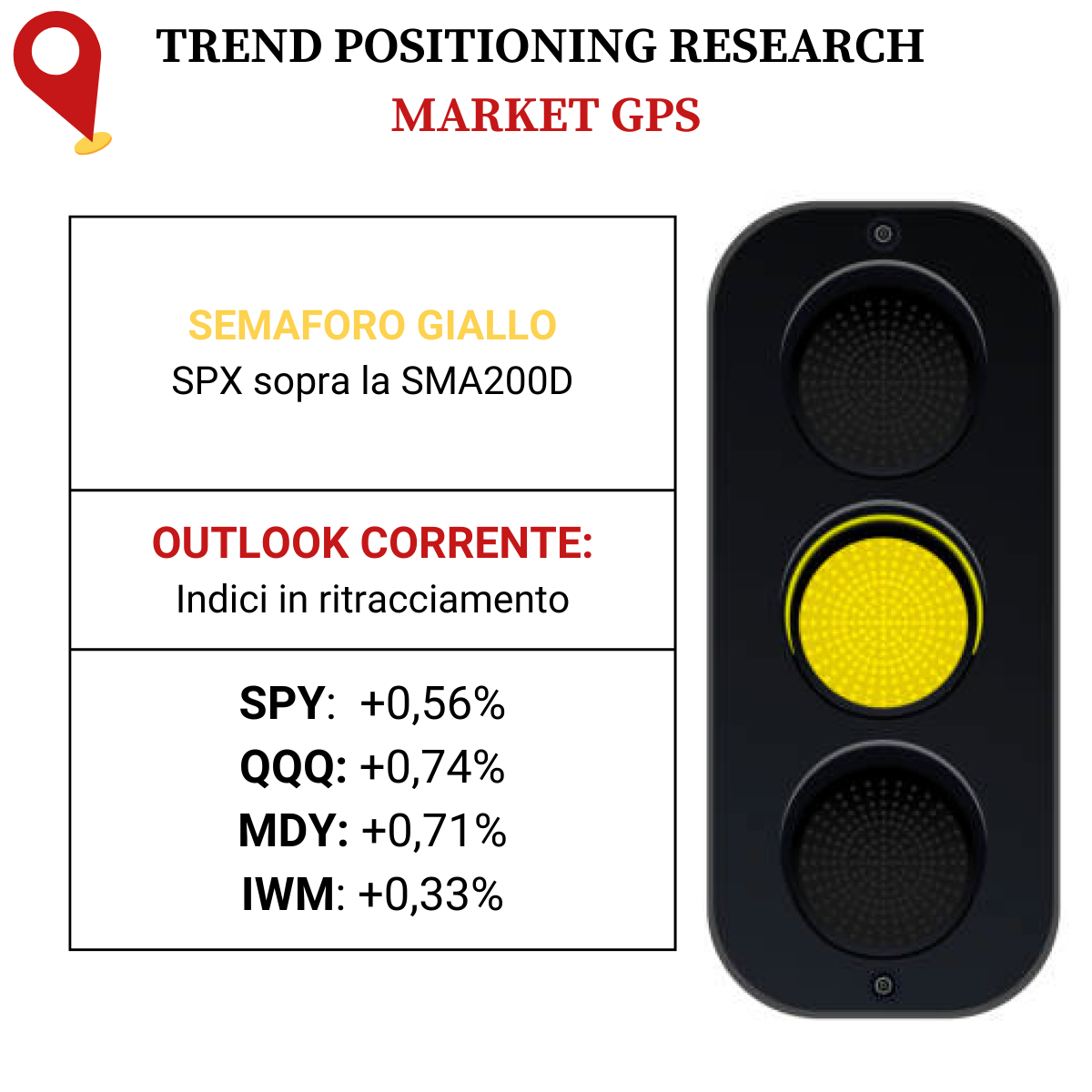 TREND POSITIONING RESEARCH
MARKET GPS

SEMAFORO GIALLO
SPX sopra la SMA200D

OUTLOOK CORRENTE:
Indici in ritracciamento

SPY: +0,56%
QQQ: +0,74%
MDY: +0,71%
IWM: +0,33%